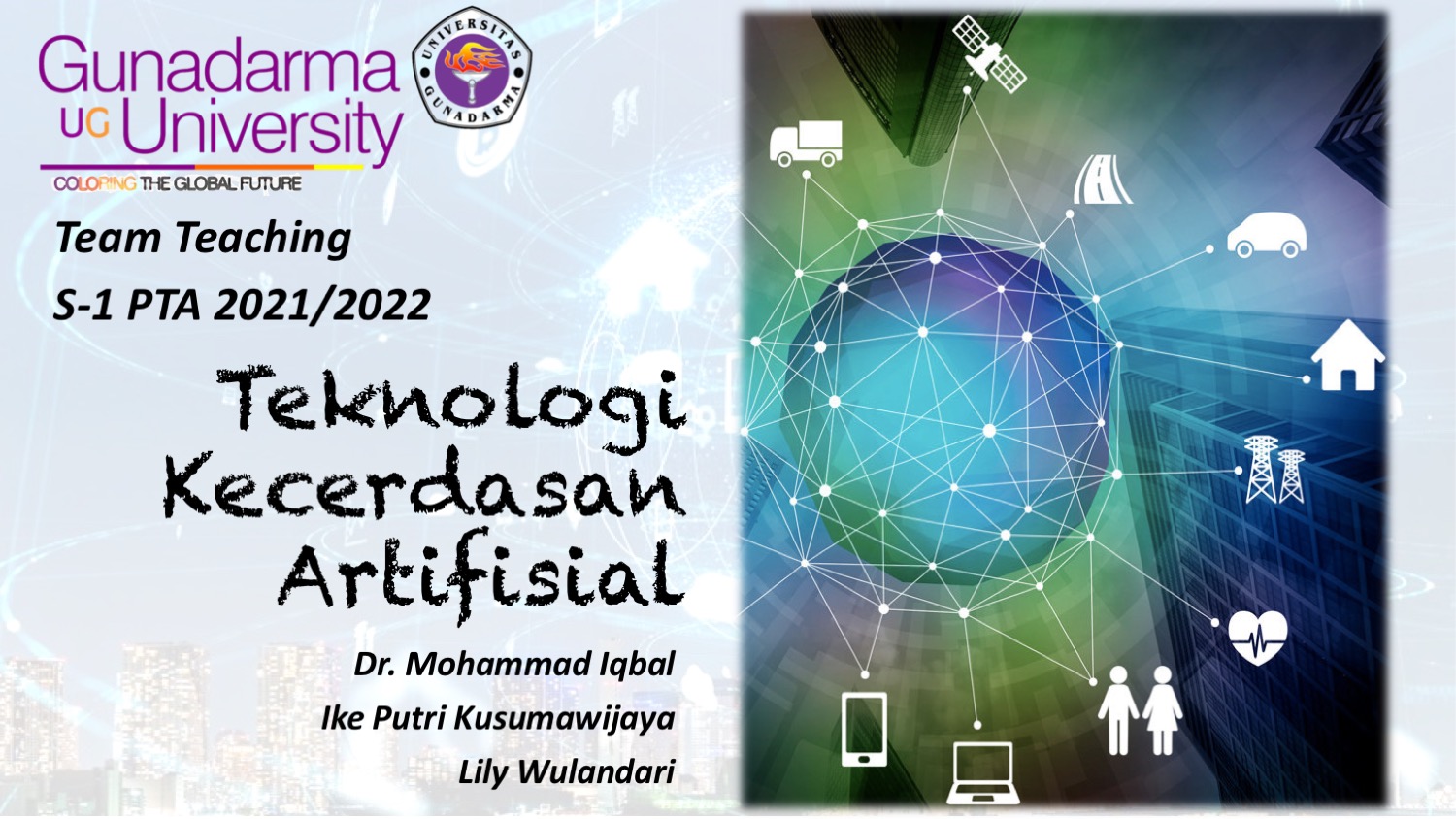 Gunadarma
UG University
COLORING THE GLOBAL FUTURE

UNIVERSITAS GUNADARMA

Team Teaching
S-1 PTA 2021/2022

Teknologi Kecerdasan Artifisial

Dr. Mohammad Iqbal
Ike Putri Kusumawijaya
Lily Wulandari